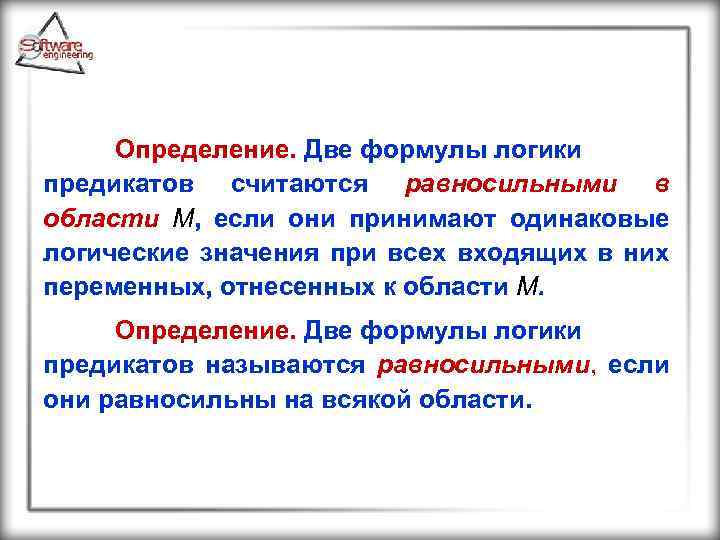 Software engineering

Определение. Две формулы логики предикатов считаются равносильными в области $M$, если они принимают одинаковые логические значения при всех входящих в них переменных, отнесенных к области $M$.

Определение. Две формулы логики предикатов называются равносильными, если они равносильны на всякой области.